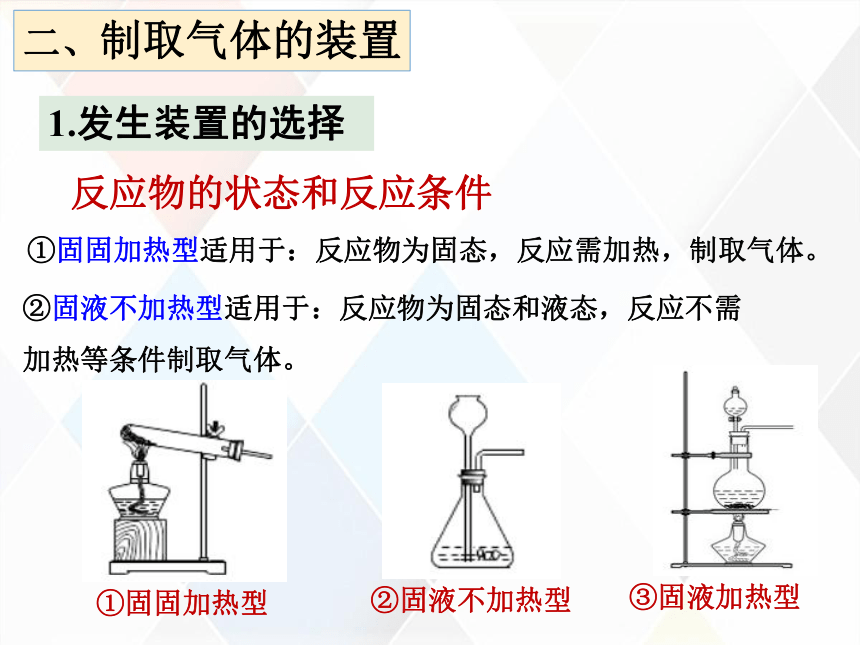 二、制取气体的装置

1.发生装置的选择

反应物的状态和反应条件

①固固加热型适用于：反应物为固态，反应需加热，制取气体。

②固液不加热型适用于：反应物为固态和液态，反应不需加热等条件制取气体。

①固固加热型

②固液不加热型

③固液加热型